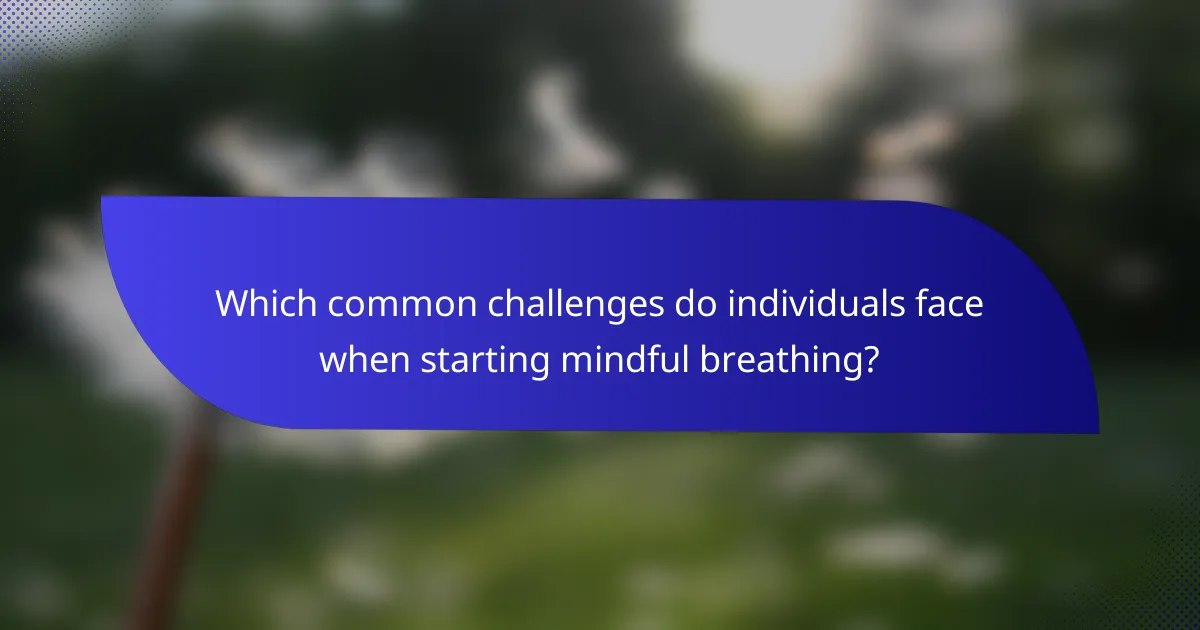 Which common challenges do individuals face when starting mindful breathing?